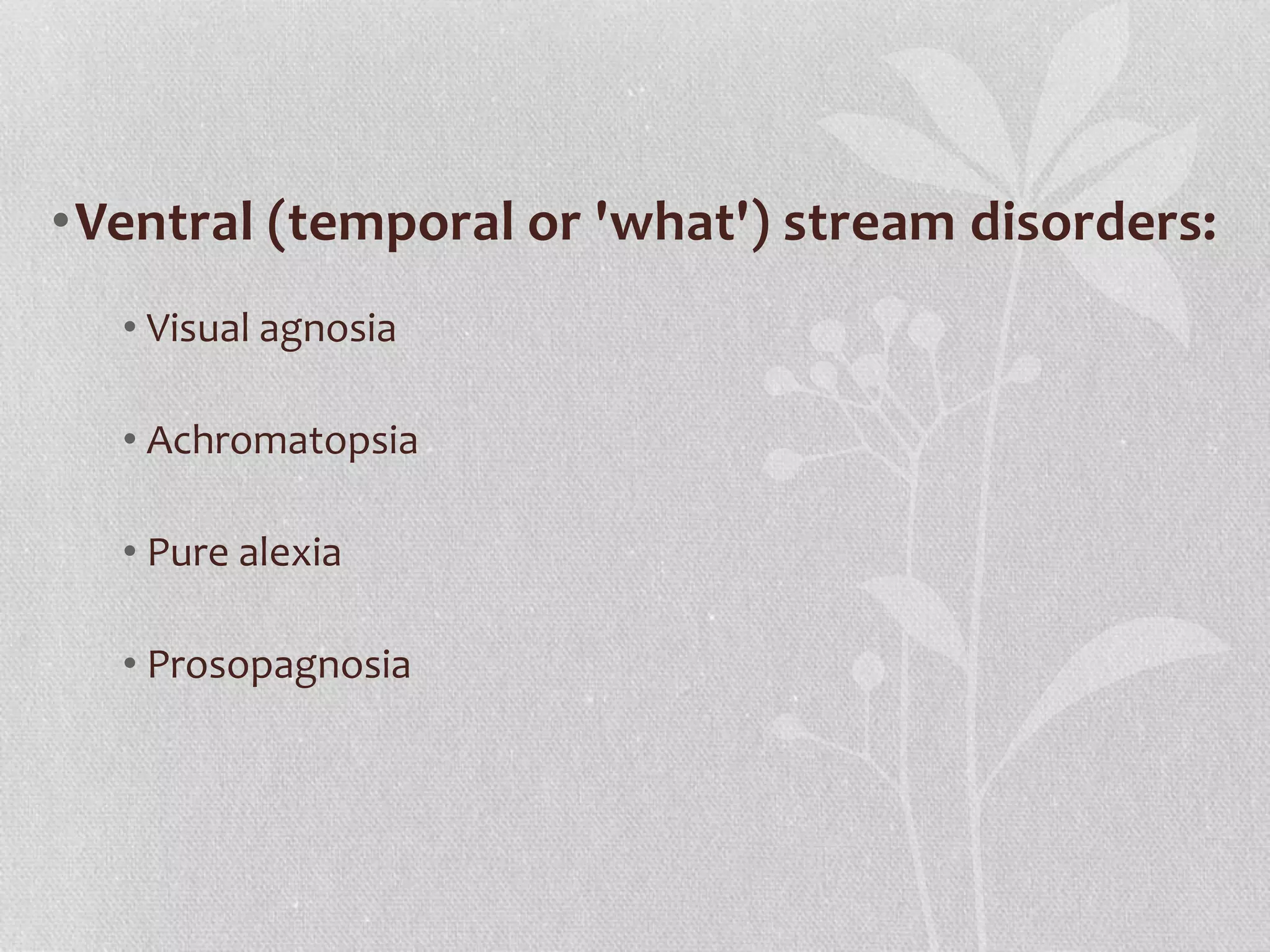 • Ventral (temporal or 'what') stream disorders:

• Visual agnosia

• Achromatopsia

• Pure alexia

• Prosopagnosia